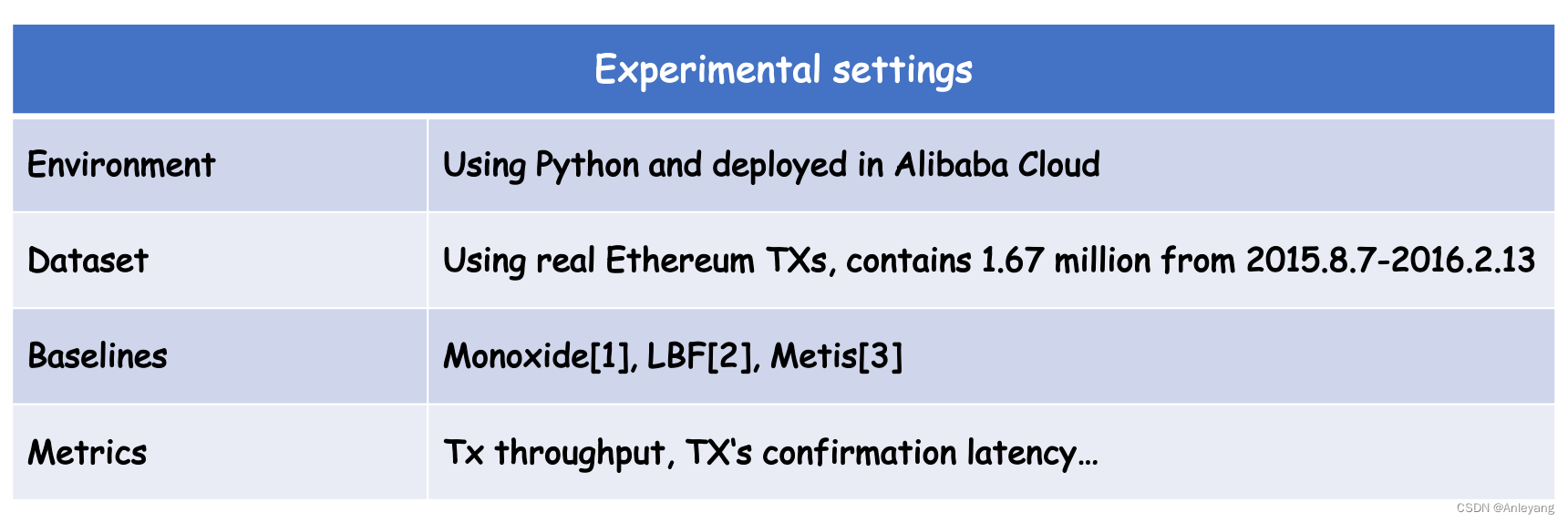 | Experimental settings | |
|---|---|
| Environment | Using Python and deployed in Alibaba Cloud |
| Dataset | Using real Ethereum TXs, contains 1.67 million from 2015.8.7-2016.2.13 |
| Baselines | Monoxide[1], LBF[2], Metis[3] |
| Metrics | Tx throughput, TX's confirmation latency… |

CSDN @Anleyang